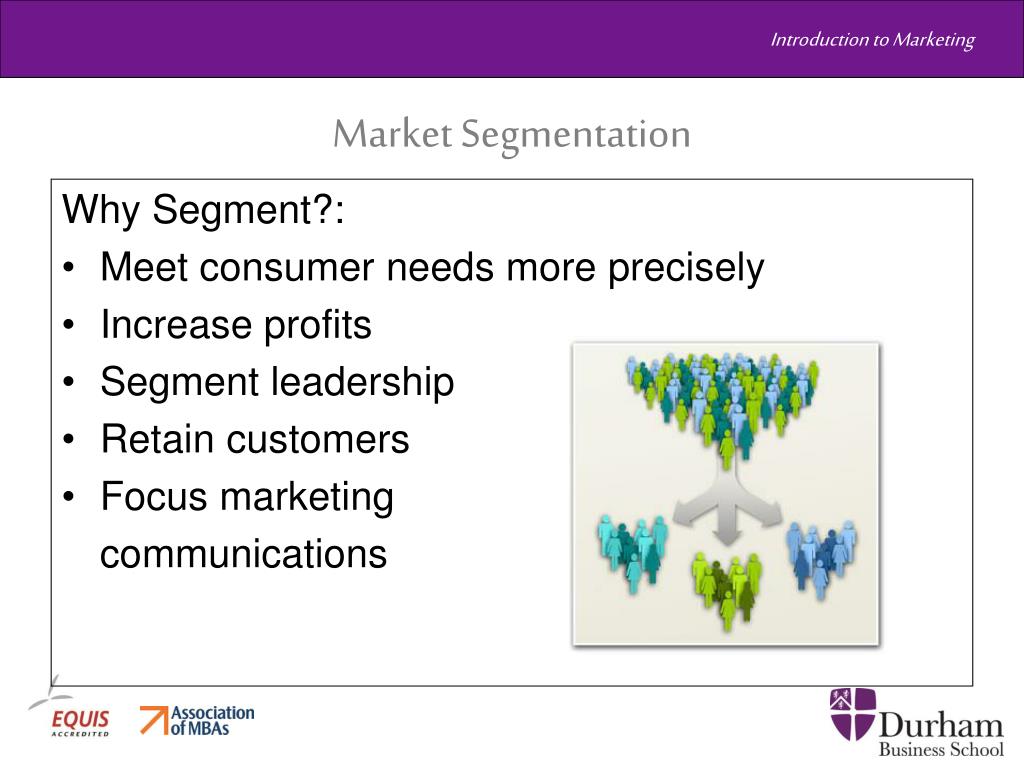 Introduction to Marketing

Market Segmentation

Why Segment?:
• Meet consumer needs more precisely
• Increase profits
• Segment leadership
• Retain customers
• Focus marketing communications

EQUIS ACCREDITED

Association of MBAs

Durham Business School